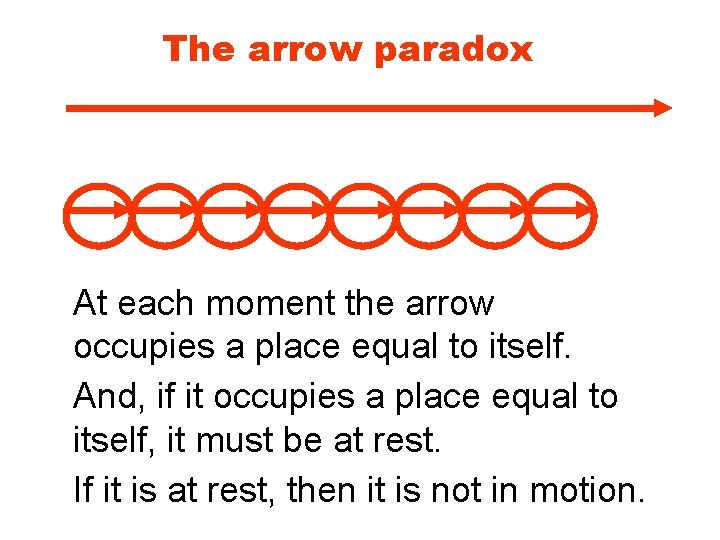 The arrow paradox

At each moment the arrow occupies a place equal to itself.

And, if it occupies a place equal to itself, it must be at rest.

If it is at rest, then it is not in motion.